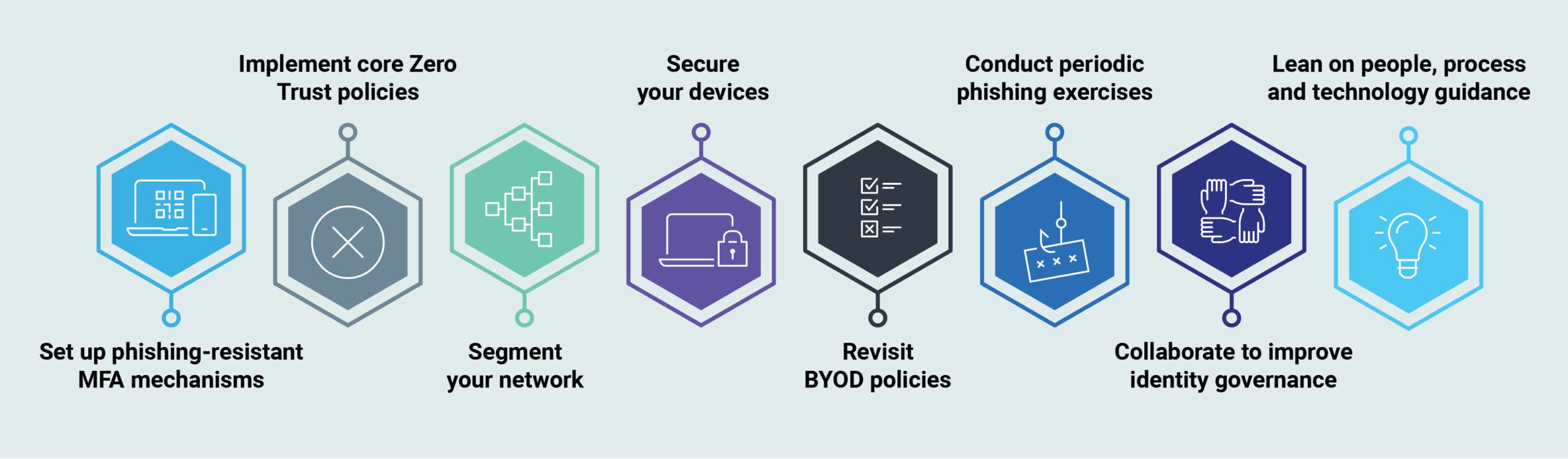 Set up phishing-resistant MFA mechanisms

Implement core Zero Trust policies

Segment your network

Secure your devices

Revisit BYOD policies

Conduct periodic phishing exercises

Collaborate to improve identity governance

Lean on people, process and technology guidance